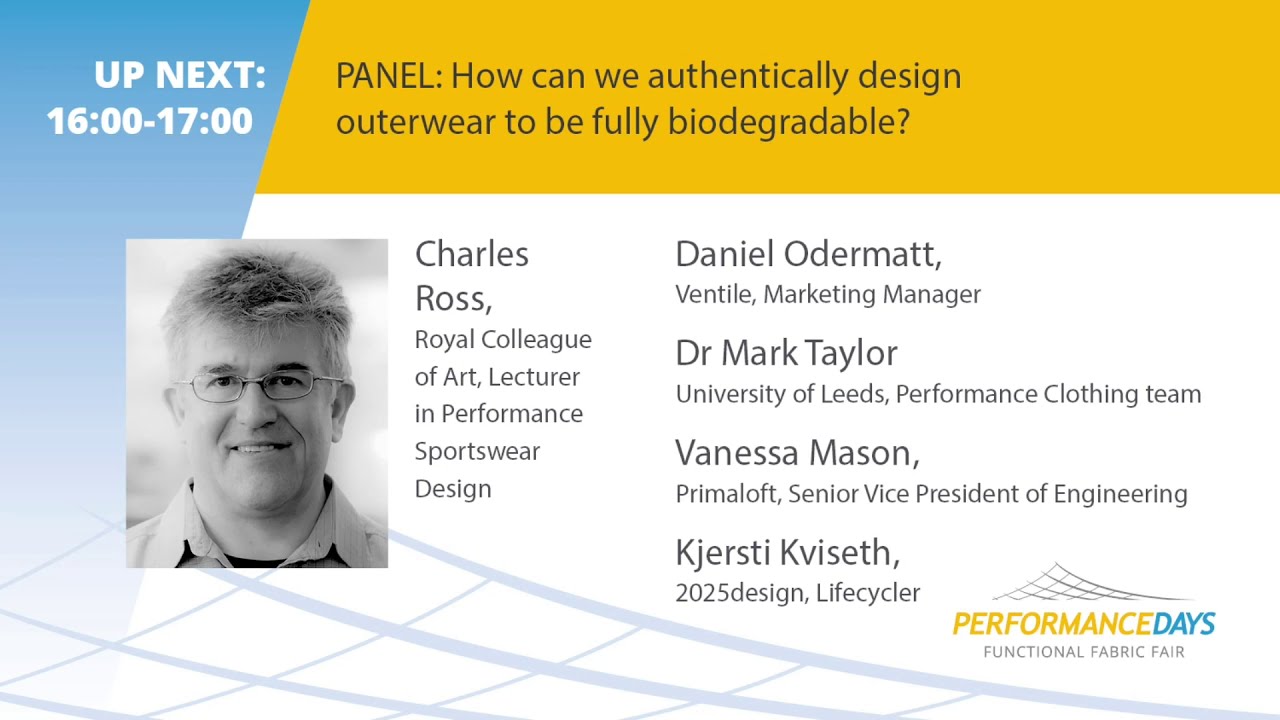 UP NEXT:
16:00-17:00

PANEL: How can we authentically design outerwear to be fully biodegradable?

Charles Ross,
Royal Colleague of Art, Lecturer in Performance Sportswear Design

Daniel Odermatt,
Ventile, Marketing Manager

Dr Mark Taylor
University of Leeds, Performance Clothing team

Vanessa Mason,
Primaloft, Senior Vice President of Engineering

Kjersti Kviseth,
2025design, Lifecycler

PERFORMANCEDAYS
FUNCTIONAL FABRIC FAIR